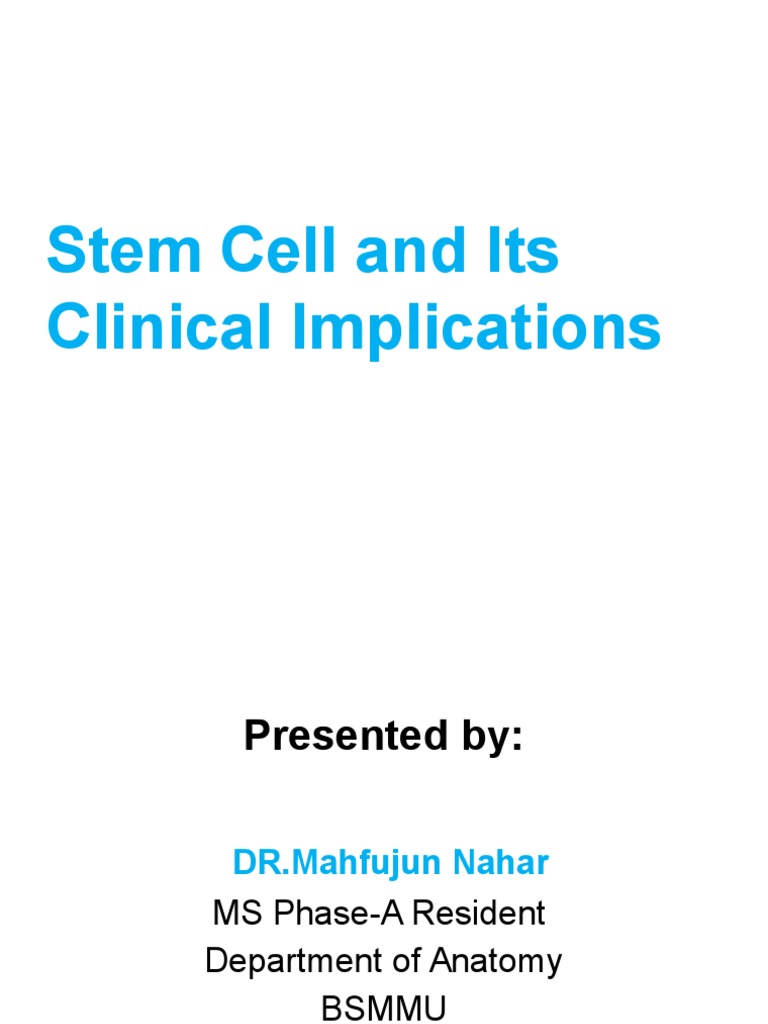 Stem Cell and Its Clinical Implications

Presented by:

DR.Mahfujun Nahar
MS Phase-A Resident
Department of Anatomy
BSMMU